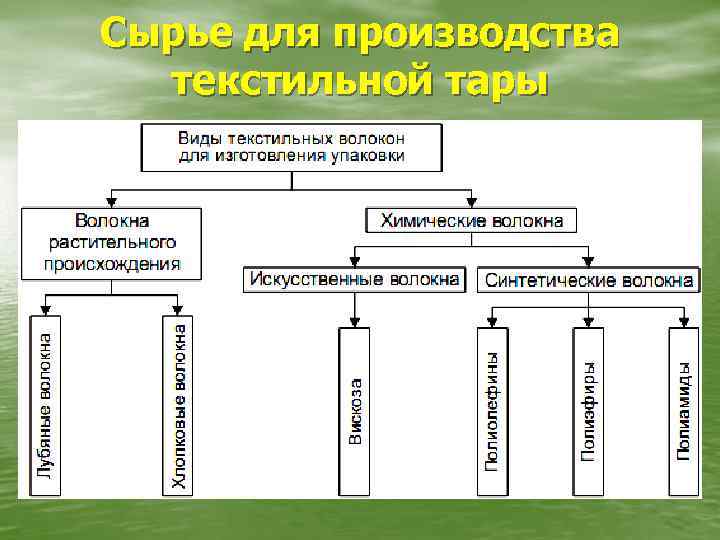 Сырье для производства текстильной тары

Виды текстильных волокон для изготовления упаковки

Волокна растительного происхождения

Химические волокна

Искусственные волокна

Синтетические волокна

Лубяные волокна

Хлопковые волокна

Вискоза

Полиолефины

Полиэфиры

Полиамиды